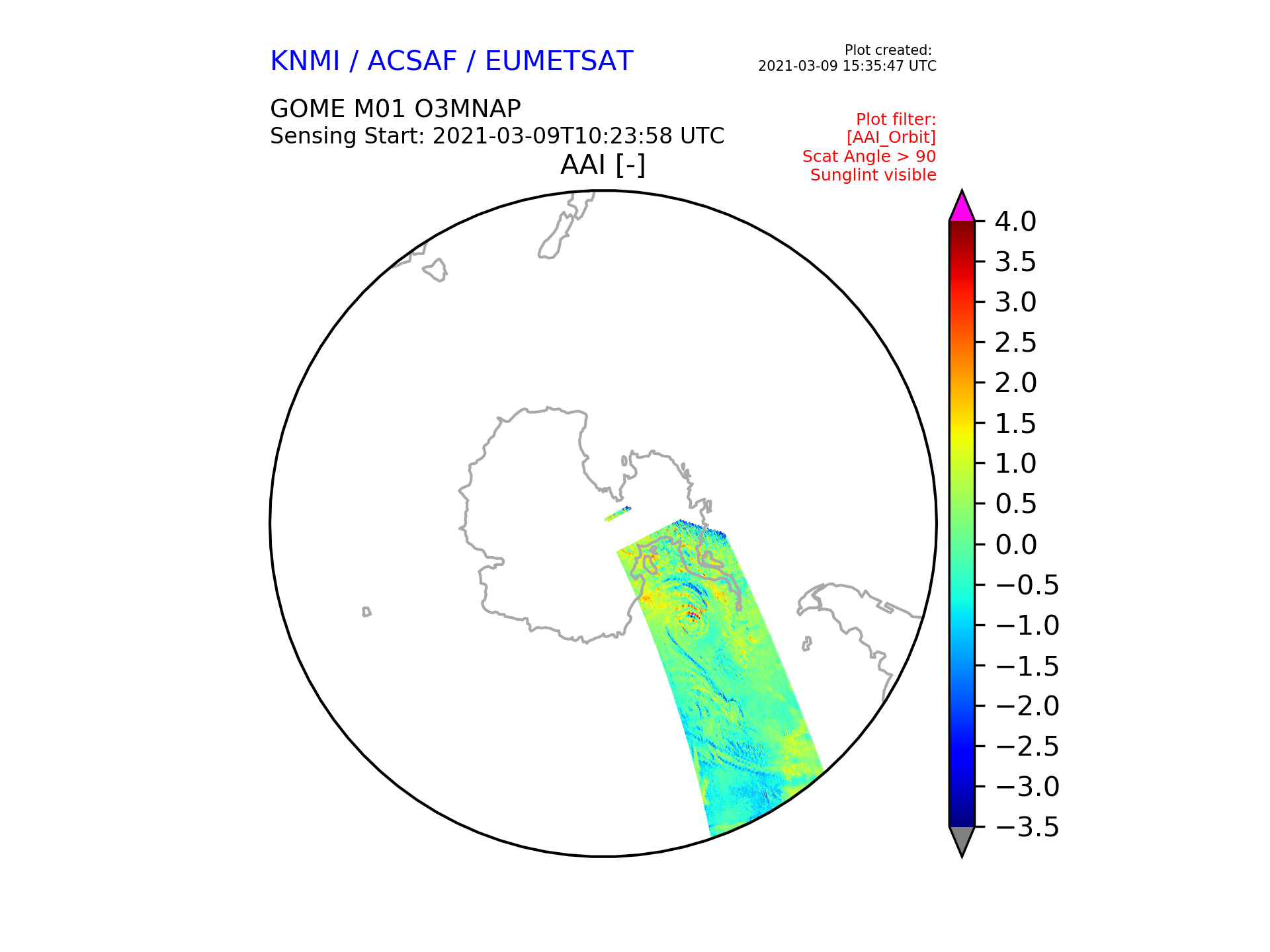 KNMI / ACSAF / EUMETSAT

Plot created:
2021-03-09 15:35:47 UTC

GOME M01 O3MNAP
Sensing Start: 2021-03-09T10:23:58 UTC

Plot filter:
[AAI_Orbit]
Scat Angle > 90
Sunglint visible

AAI [-]

4.0
3.5
3.0
2.5
2.0
1.5
1.0
0.5
0.0
−0.5
−1.0
−1.5
−2.0
−2.5
−3.0
−3.5